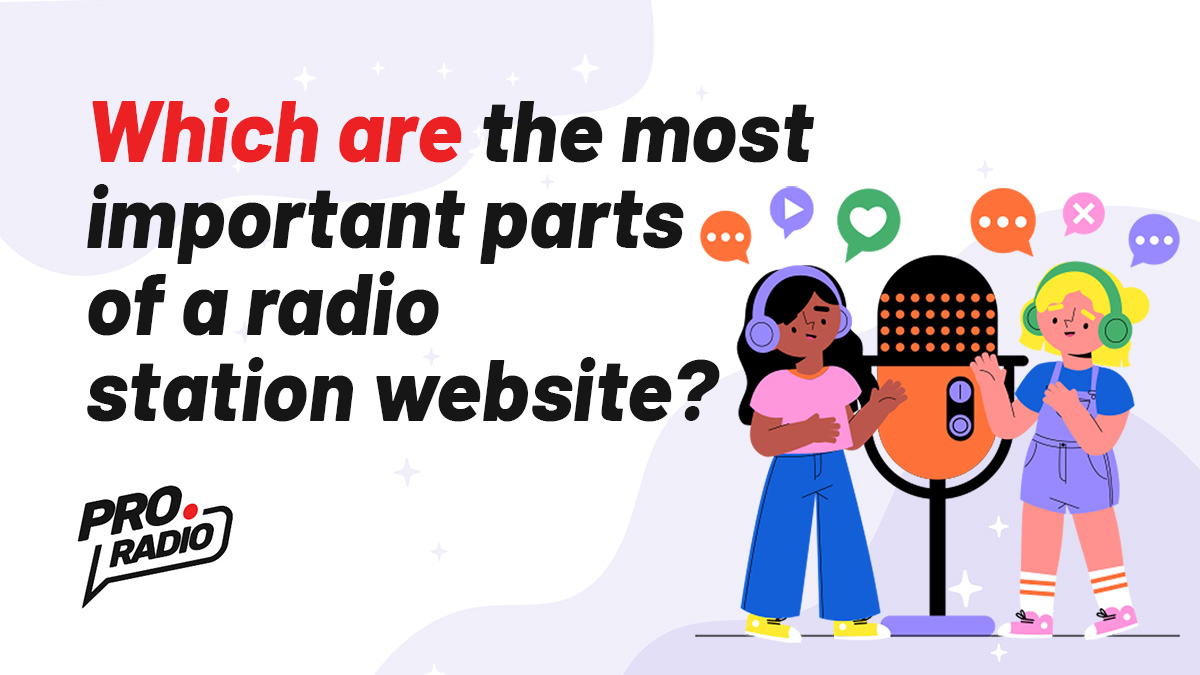 Which are the most important parts of a radio station website?

PRO. RADIO